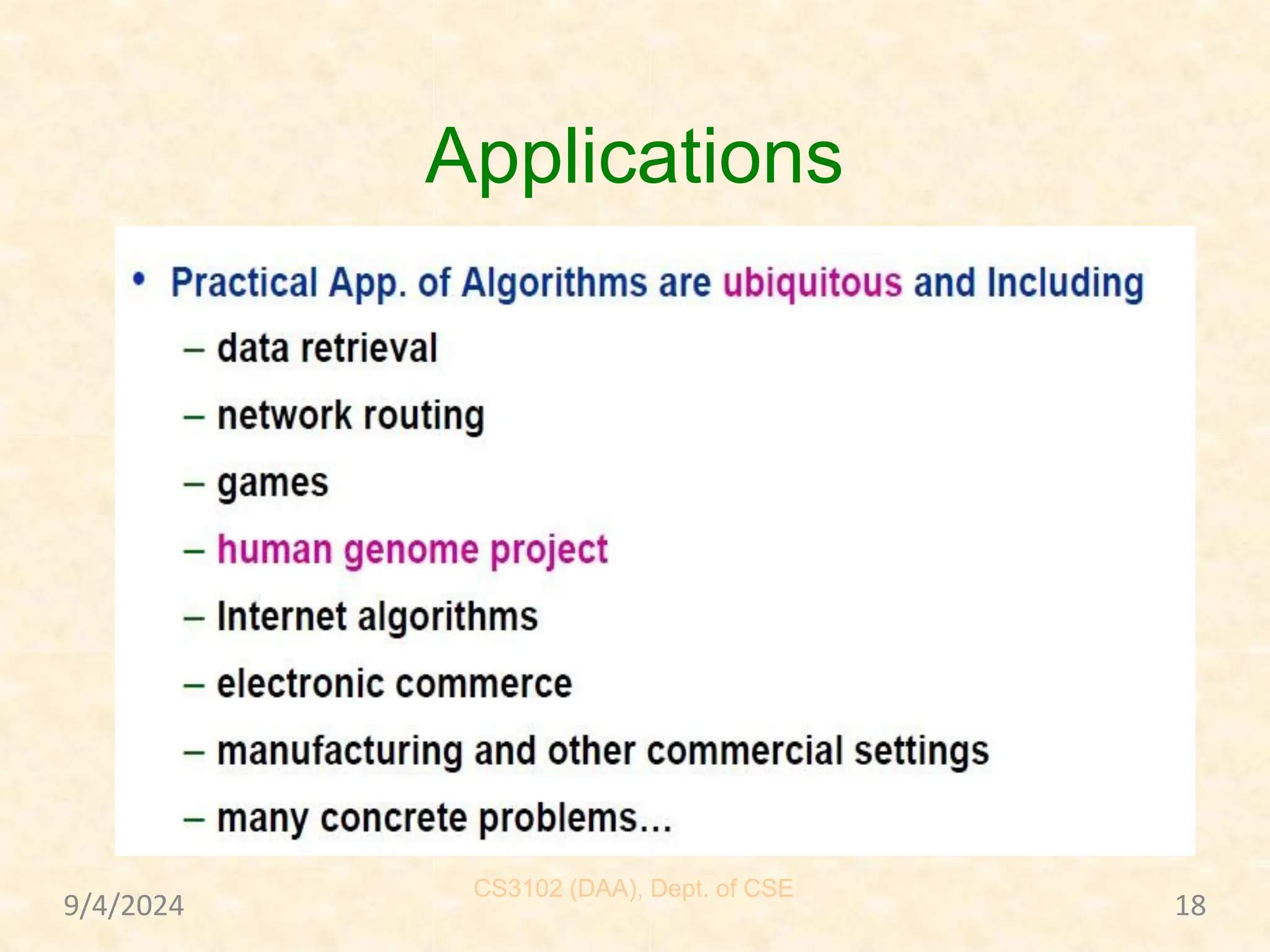 Applications

• Practical App. of Algorithms are ubiquitous and Including
– data retrieval
– network routing
– games
– human genome project
– Internet algorithms
– electronic commerce
– manufacturing and other commercial settings
– many concrete problems…

9/4/2024
CS3102 (DAA), Dept. of CSE
18